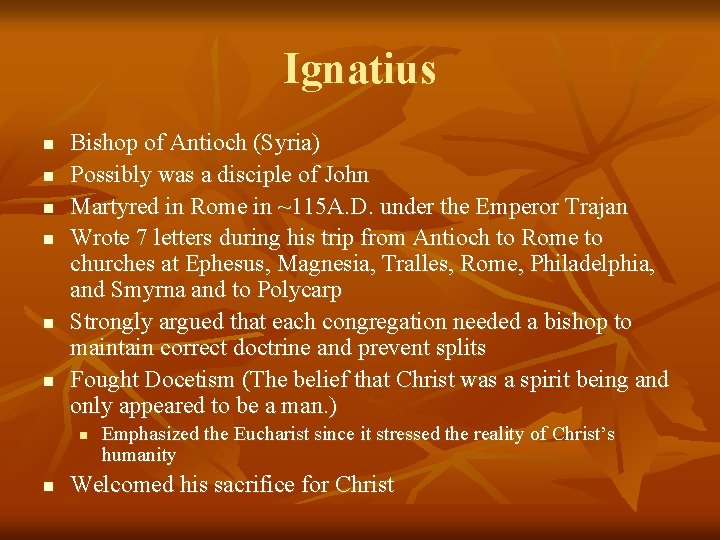 Ignatius

- Bishop of Antioch (Syria)
- Possibly was a disciple of John
- Martyred in Rome in ~115A.D. under the Emperor Trajan
- Wrote 7 letters during his trip from Antioch to Rome to churches at Ephesus, Magnesia, Tralles, Rome, Philadelphia, and Smyrna and to Polycarp
- Strongly argued that each congregation needed a bishop to maintain correct doctrine and prevent splits
- Fought Docetism (The belief that Christ was a spirit being and only appeared to be a man.)
  - Emphasized the Eucharist since it stressed the reality of Christ's humanity
- Welcomed his sacrifice for Christ